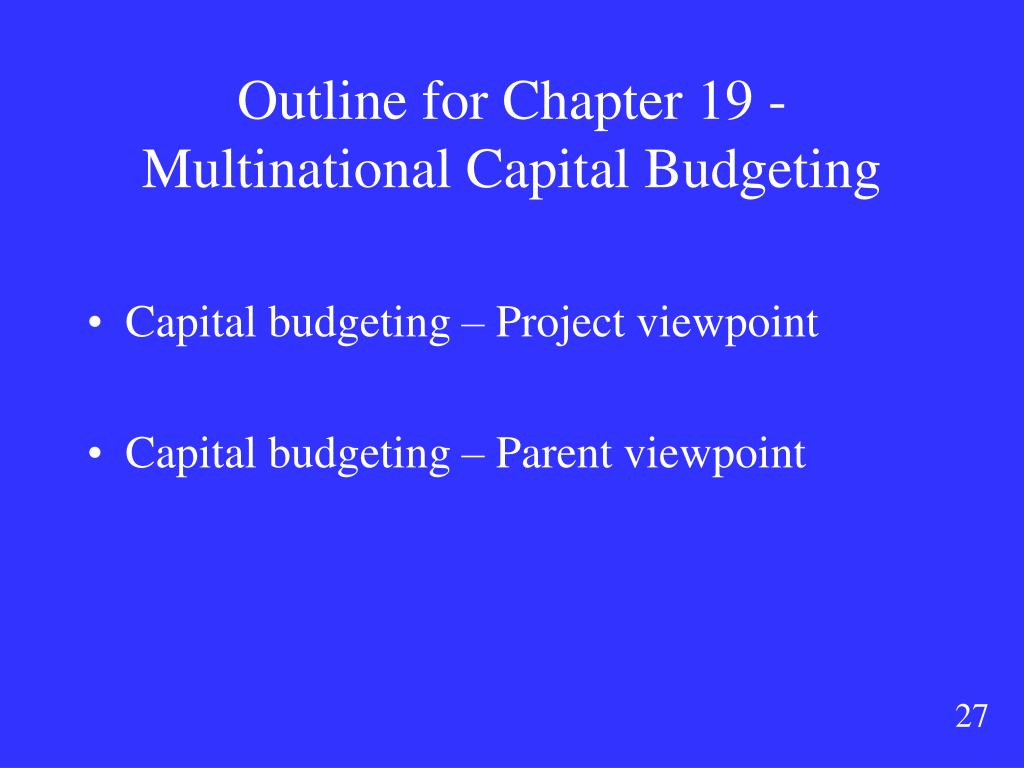 Outline for Chapter 19 - Multinational Capital Budgeting

• Capital budgeting – Project viewpoint

• Capital budgeting – Parent viewpoint

27